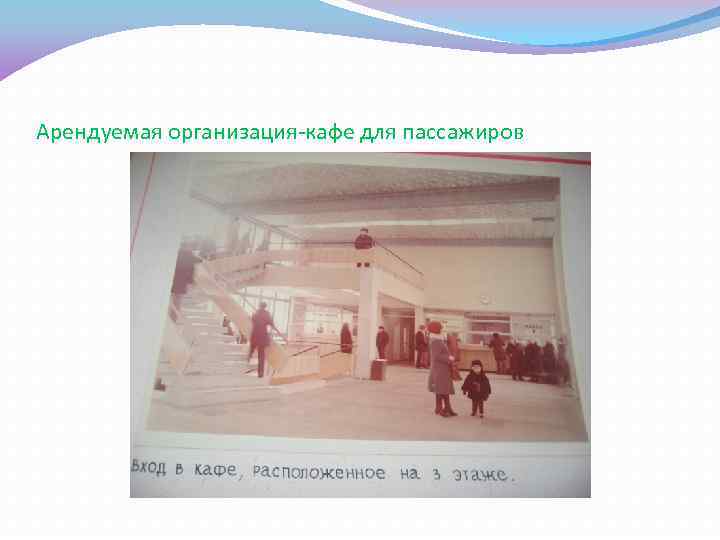 Арендуемая организация-кафе для пассажиров

Вход в кафе, расположенное на 3 этаже.